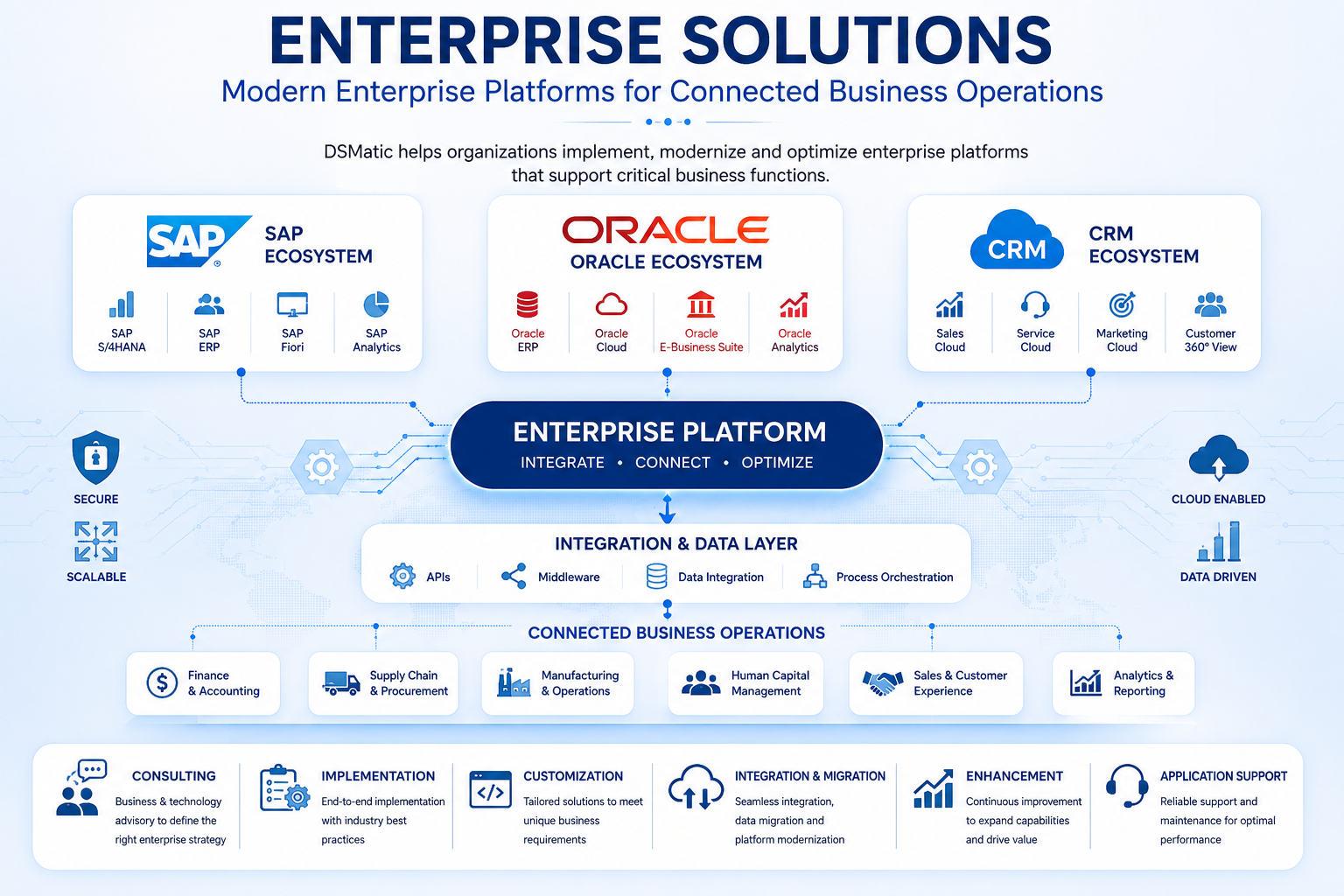 ENTERPRISE SOLUTIONS

Modern Enterprise Platforms for Connected Business Operations

DSMatic helps organizations implement, modernize and optimize enterprise platforms that support critical business functions.

SAP

SAP ECOSYSTEM

SAP S/4HANA

SAP ERP

SAP Fiori

SAP Analytics

ORACLE

ORACLE ECOSYSTEM

Oracle ERP

Oracle Cloud

Oracle E-Business Suite

Oracle Analytics

CRM

CRM ECOSYSTEM

Sales Cloud

Service Cloud

Marketing Cloud

Customer 360° View

SECURE

SCALABLE

ENTERPRISE PLATFORM

INTEGRATE • CONNECT • OPTIMIZE

CLOUD ENABLED

DATA DRIVEN

INTEGRATION & DATA LAYER

APIs

Middleware

Data Integration

Process Orchestration

CONNECTED BUSINESS OPERATIONS

Finance & Accounting

Supply Chain & Procurement

Manufacturing & Operations

Human Capital Management

Sales & Customer Experience

Analytics & Reporting

CONSULTING

Business & technology advisory to define the right enterprise strategy

IMPLEMENTATION

End-to-end implementation with industry best practices

CUSTOMIZATION

Tailored solutions to meet unique business requirements

INTEGRATION & MIGRATION

Seamless integration, data migration and platform modernization

ENHANCEMENT

Continuous improvement to expand capabilities and drive value

APPLICATION SUPPORT

Reliable support and maintenance for optimal performance